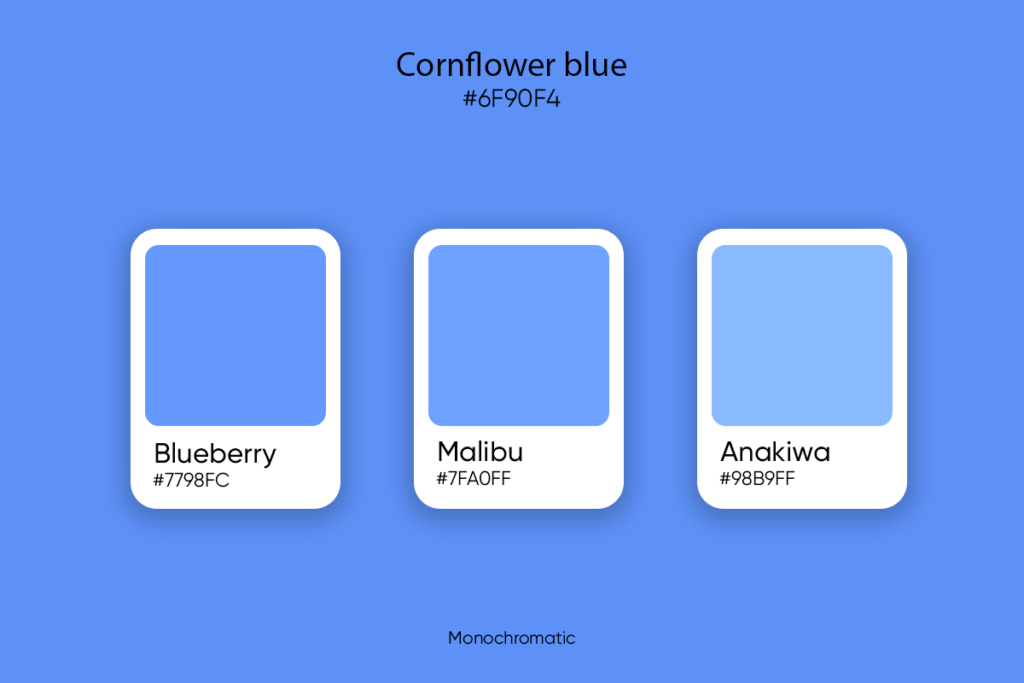 Cornflower blue
#6F90F4

Blueberry
#7798FC

Malibu
#7FA0FF

Anakiwa
#98B9FF

Monochromatic